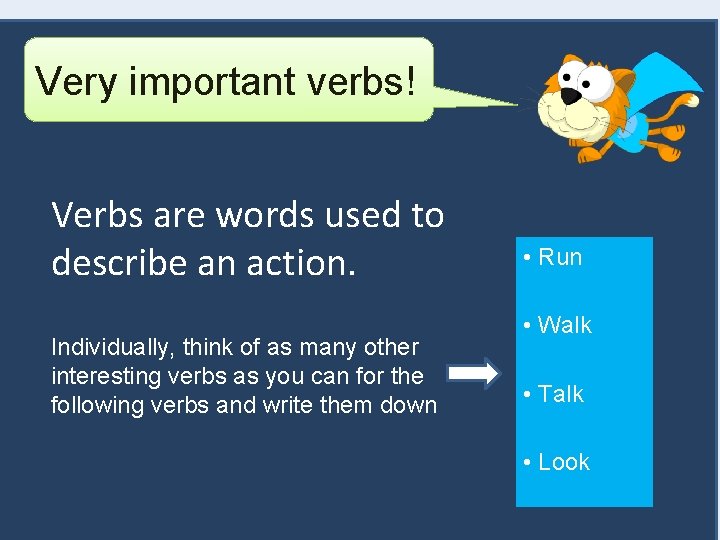 Very important verbs!

Verbs are words used to describe an action.

Individually, think of as many other interesting verbs as you can for the following verbs and write them down

• Run

• Walk

• Talk

• Look